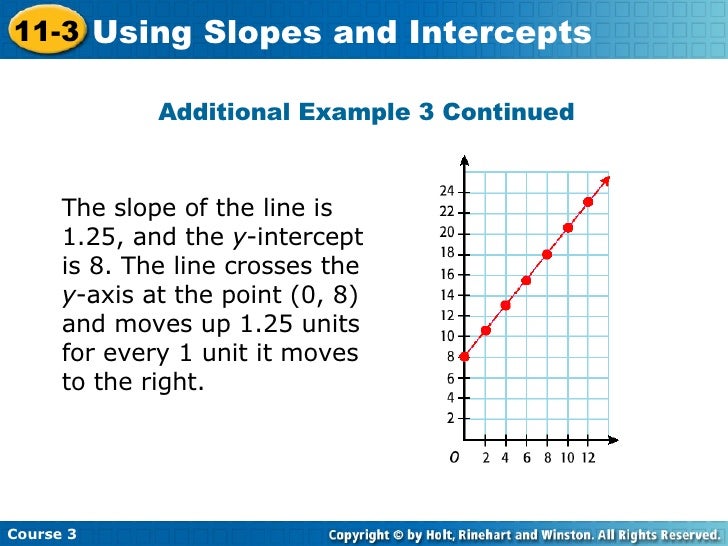 11-3 Using Slopes and Intercepts

Additional Example 3 Continued

The slope of the line is 1.25, and the $y$-intercept is 8. The line crosses the $y$-axis at the point (0, 8) and moves up 1.25 units for every 1 unit it moves to the right.

24
22
20
18
16
14
12
10
8
6
4
2
O
2 4 6 8 10 12

Course 3

Copyright © by Holt, Rinehart and Winston. All Rights Reserved.